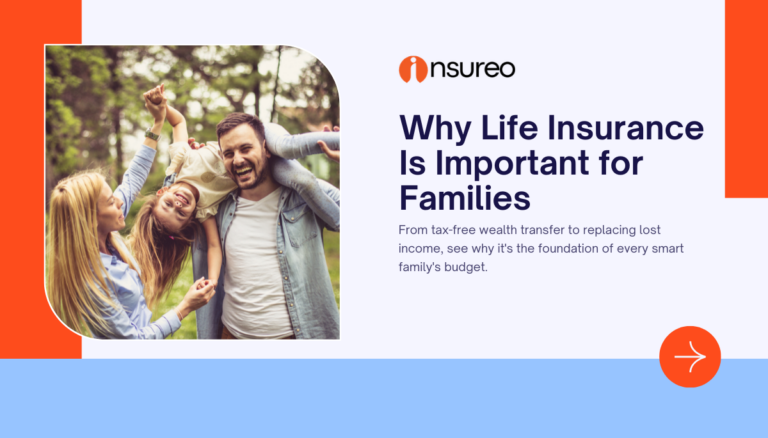 insureo

Why Life Insurance Is Important for Families

From tax-free wealth transfer to replacing lost income, see why it's the foundation of every smart family's budget.